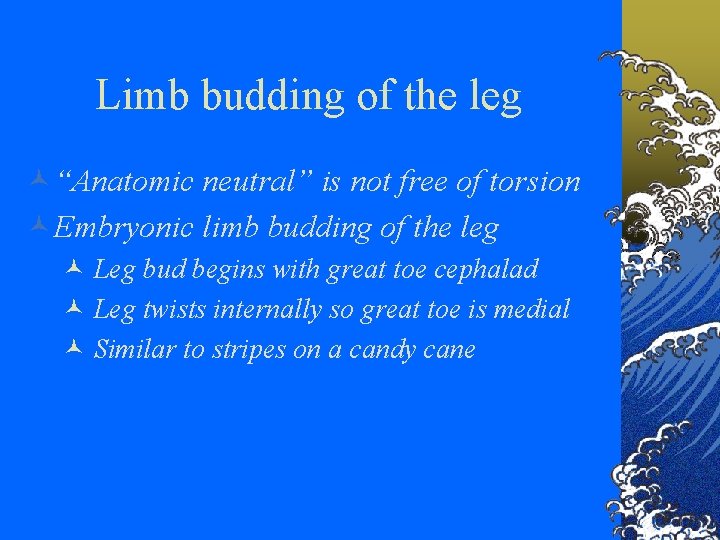 Limb budding of the leg

“Anatomic neutral” is not free of torsion

Embryonic limb budding of the leg

Leg bud begins with great toe cephalad

Leg twists internally so great toe is medial

Similar to stripes on a candy cane